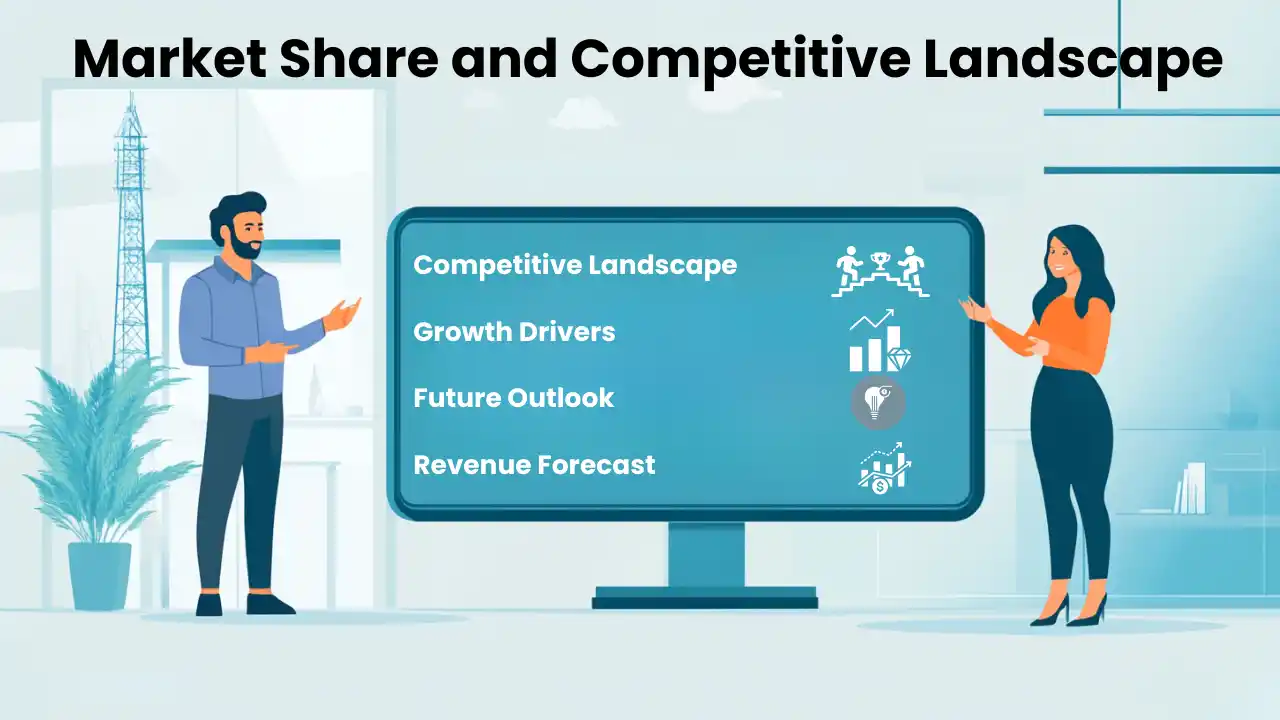 Market Share and Competitive Landscape

Competitive Landscape

Growth Drivers

Future Outlook

Revenue Forecast